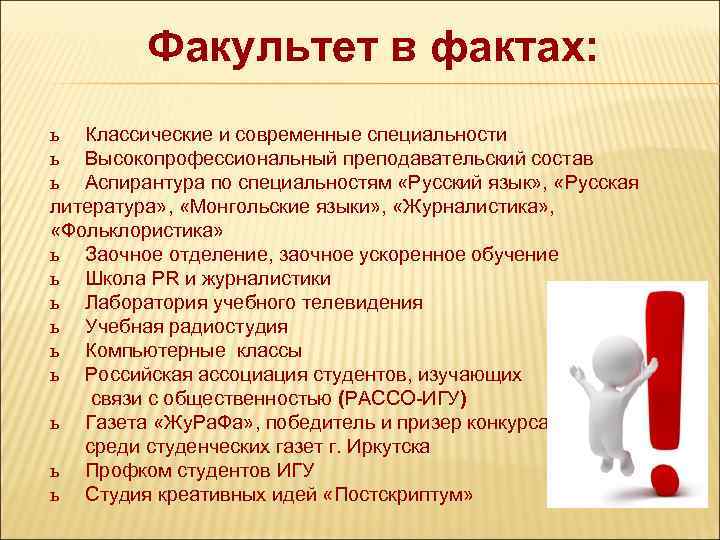 Факультет в фактах:

ь Классические и современные специальности
ь Высокопрофессиональный преподавательский состав
ь Аспирантура по специальностям «Русский язык», «Русская литература», «Монгольские языки», «Журналистика», «Фольклористика»
ь Заочное отделение, заочное ускоренное обучение
ь Школа PR и журналистики
ь Лаборатория учебного телевидения
ь Учебная радиостудия
ь Компьютерные классы
ь Российская ассоциация студентов, изучающих связи с общественностью (РАССО-ИГУ)
ь Газета «ЖуРаФа», победитель и призер конкурса среди студенческих газет г. Иркутска
ь Профком студентов ИГУ
ь Студия креативных идей «Постскриптум»